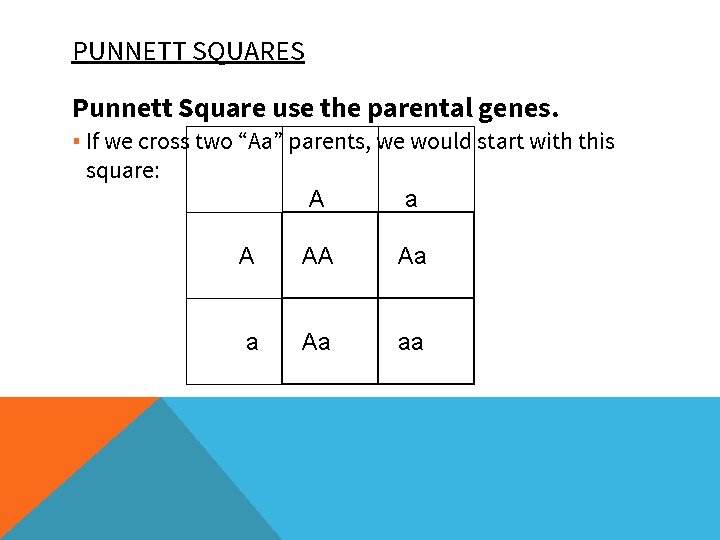 PUNNETT SQUARES

Punnett Square use the parental genes.

▪ If we cross two “Aa” parents, we would start with this square:

| | A | a |
|---|---|---|
| A | AA | Aa |
| a | Aa | aa |